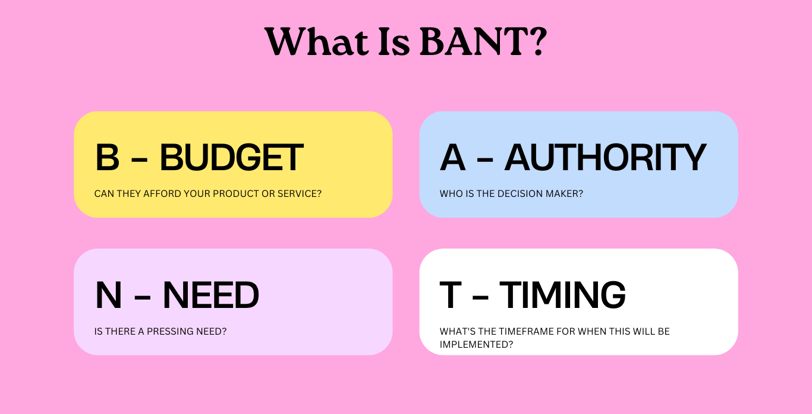 What Is BANT?

B - BUDGET

CAN THEY AFFORD YOUR PRODUCT OR SERVICE?

A - AUTHORITY

WHO IS THE DECISION MAKER?

N - NEED

IS THERE A PRESSING NEED?

T - TIMING

WHAT'S THE TIMEFRAME FOR WHEN THIS WILL BE IMPLEMENTED?